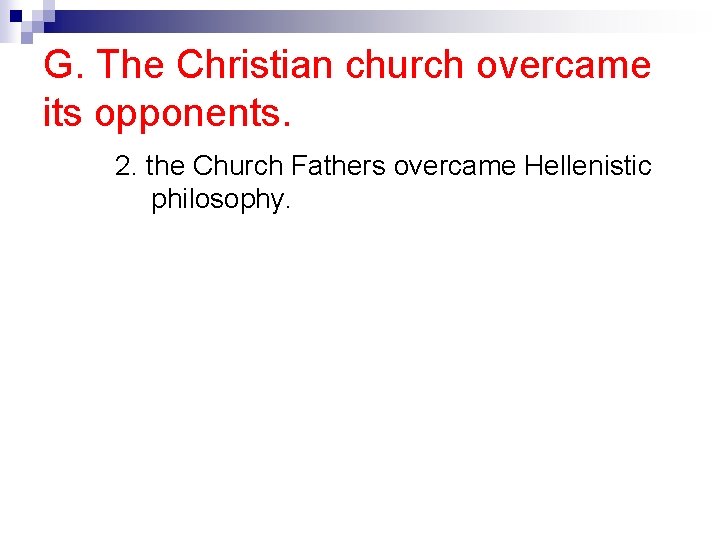 G. The Christian church overcame its opponents.

2. the Church Fathers overcame Hellenistic philosophy.